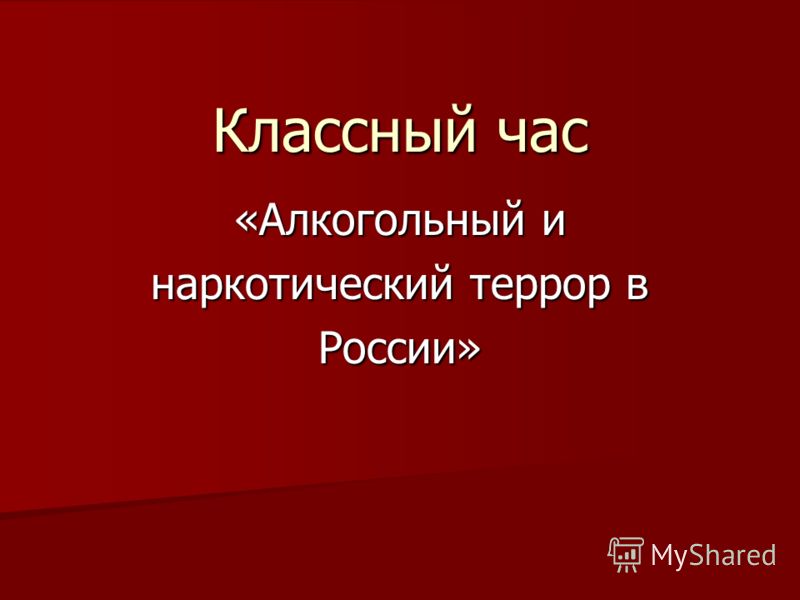 Классный час

«Алкогольный и наркотический террор в России»

MyShared